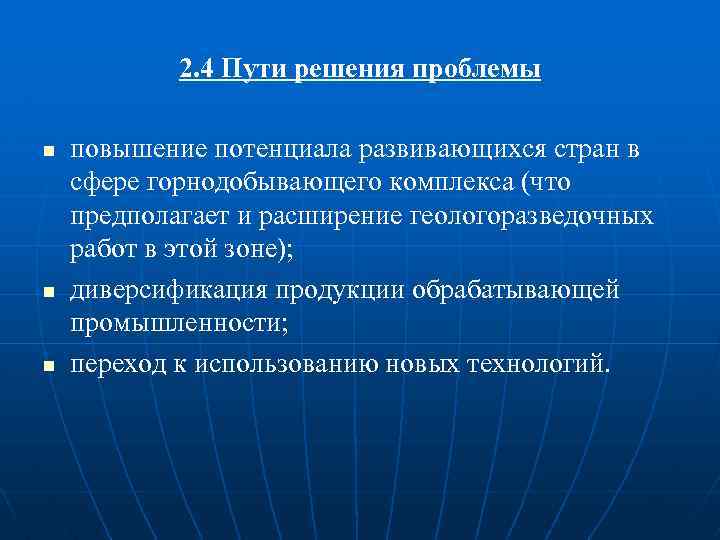 2.4 Пути решения проблемы

- повышение потенциала развивающихся стран в сфере горнодобывающего комплекса (что предполагает и расширение геологоразведочных работ в этой зоне);
- диверсификация продукции обрабатывающей промышленности;
- переход к использованию новых технологий.